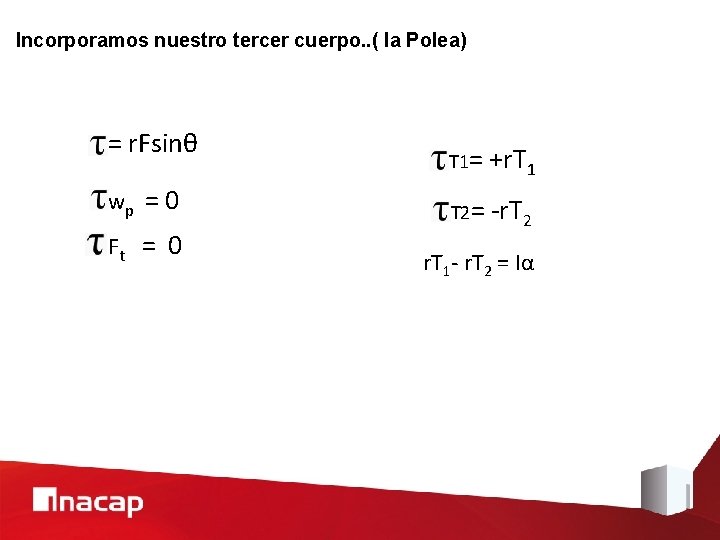 Incorporamos nuestro tercer cuerpo..( la Polea)

$\tau = rF\sin\theta$

$\tau_{w_p} = 0$

$\tau_{F_t} = 0$

$\tau_{T1} = +rT_1$

$\tau_{T2} = -rT_2$

$rT_1 - rT_2 = I\alpha$

inacap